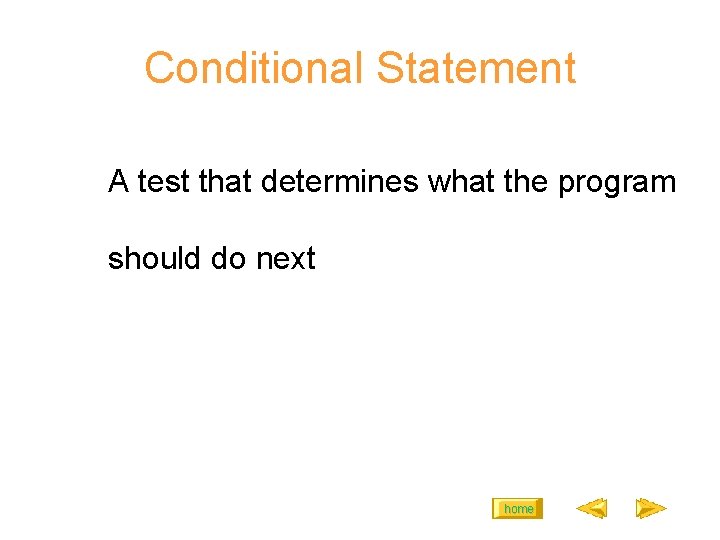 Conditional Statement

A test that determines what the program should do next

home